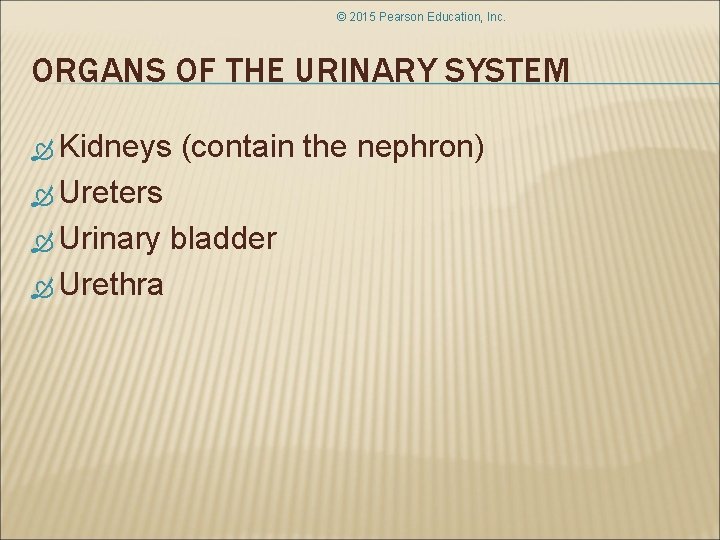 © 2015 Pearson Education, Inc.

ORGANS OF THE URINARY SYSTEM

Kidneys (contain the nephron)
Ureters
Urinary bladder
Urethra